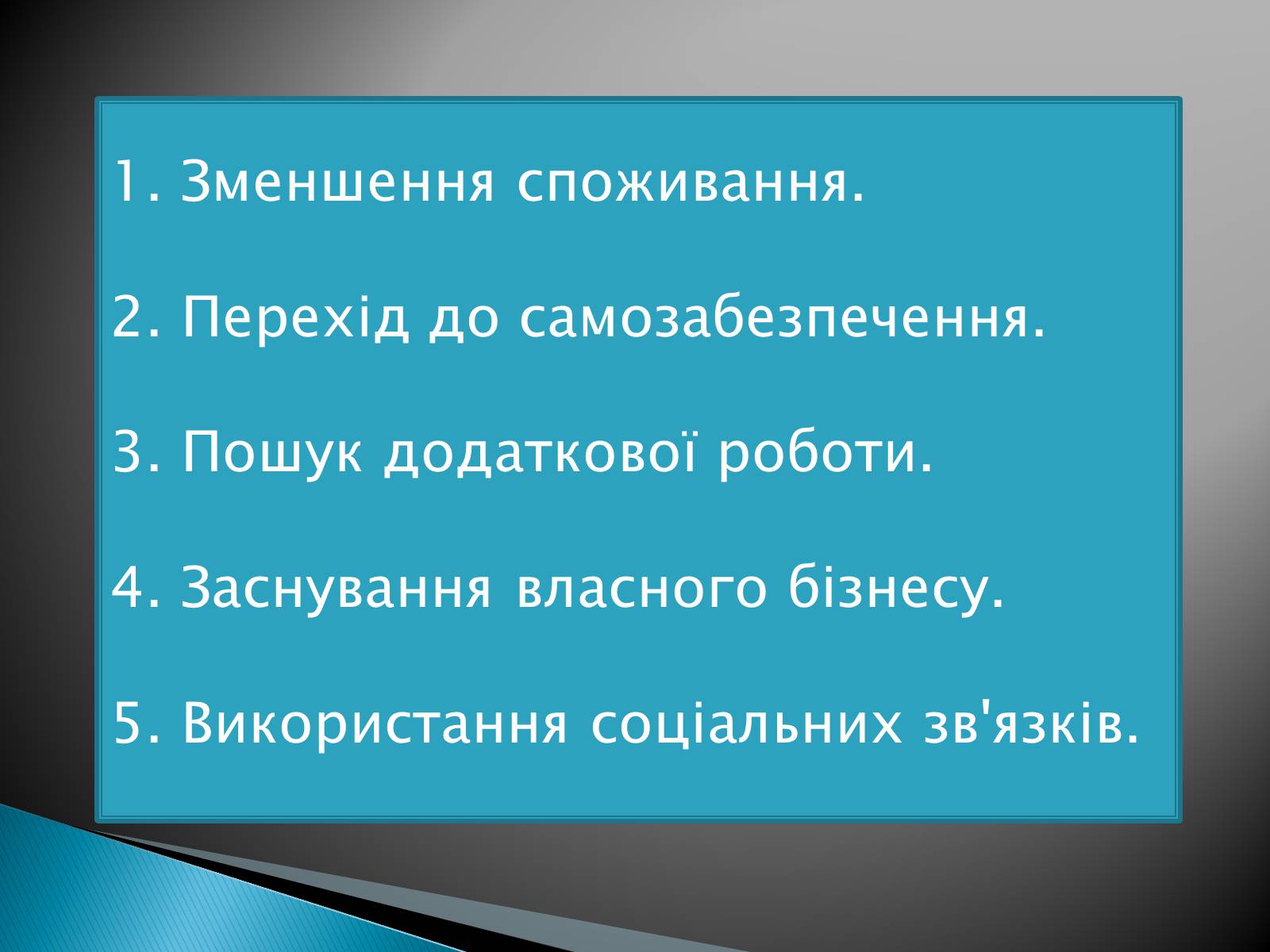 1. Зменшення споживання.

2. Перехід до самозабезпечення.

3. Пошук додаткової роботи.

4. Заснування власного бізнесу.

5. Використання соціальних зв'язків.